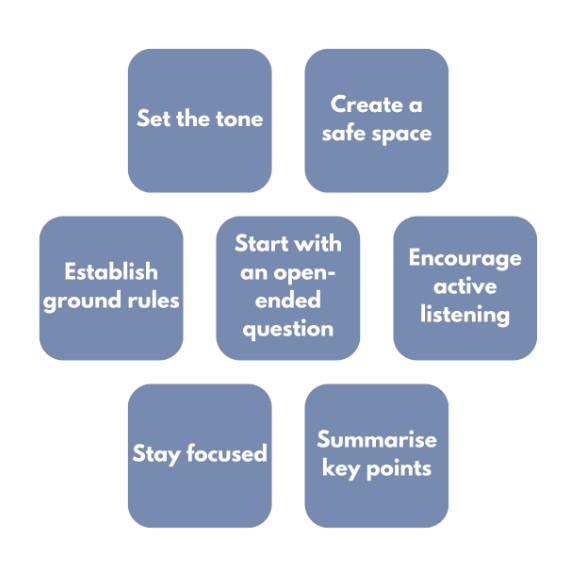 Set the tone

Create a safe space

Establish ground rules

Start with an open-ended question

Encourage active listening

Stay focused

Summarise key points